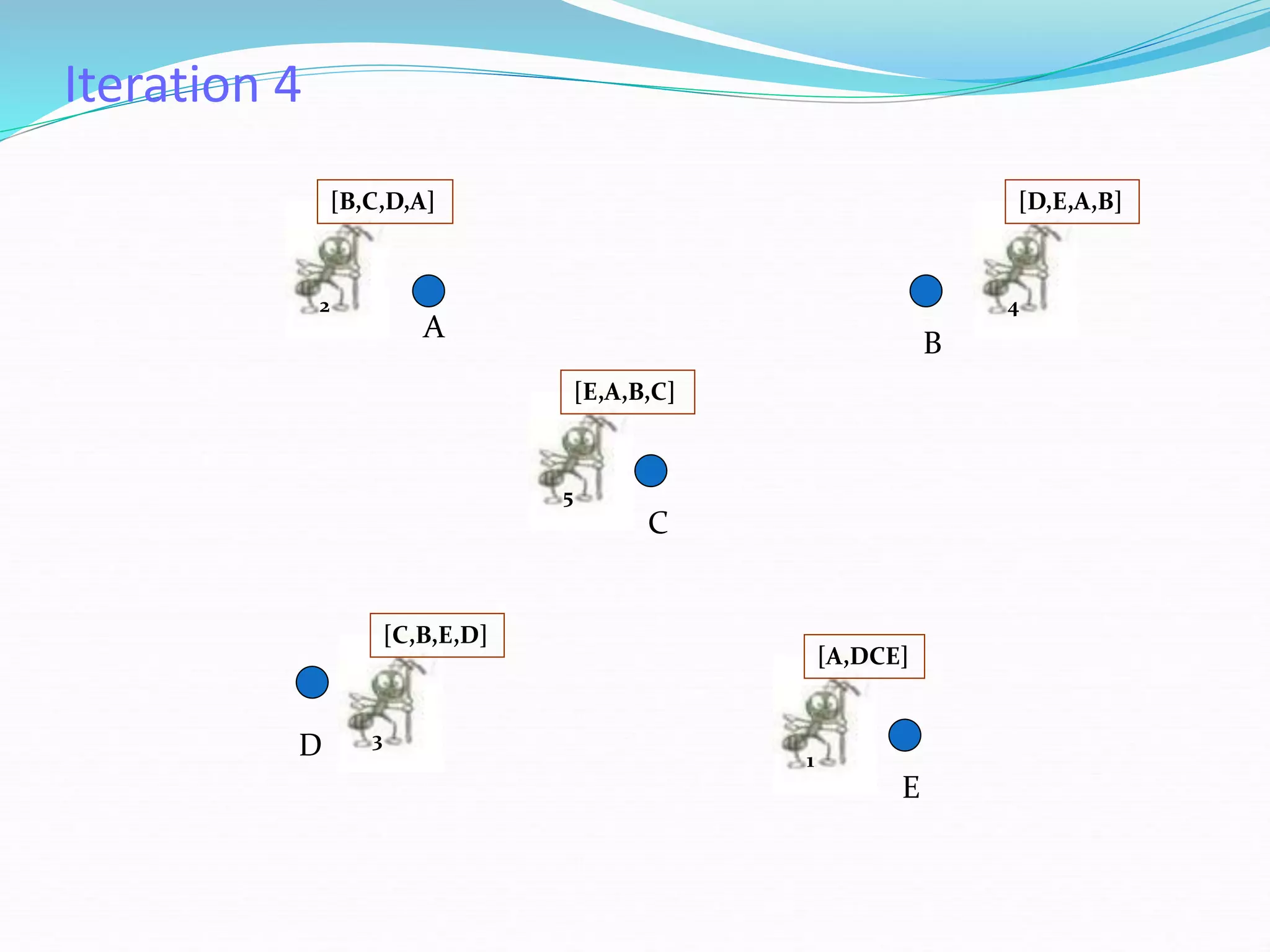 Iteration 4

[B,C,D,A]

2

A

[D,E,A,B]

4

B

[E,A,B,C]

5

C

[C,B,E,D]

D

3

[A,DCE]

1

E